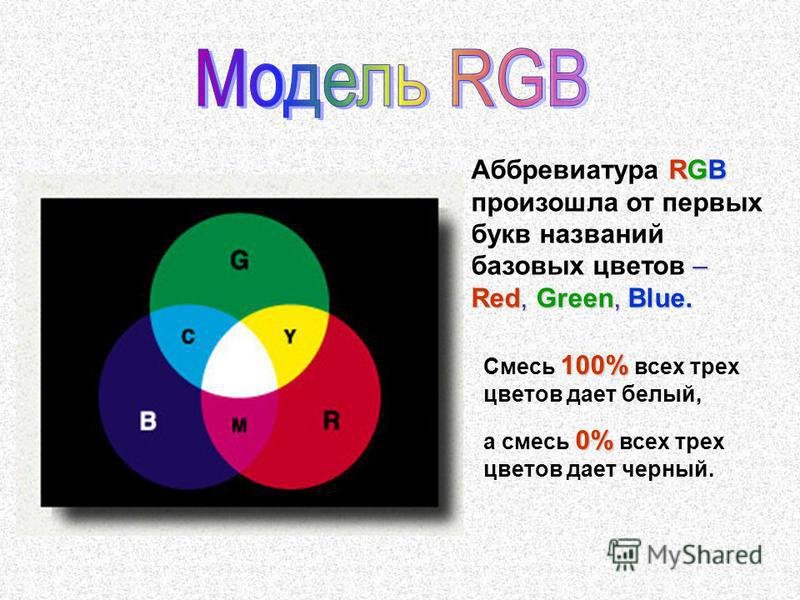 Модель RGB

G
C
Y
B
M
R

Аббревиатура RGB произошла от первых букв названий базовых цветов – Red, Green, Blue.

Смесь 100% всех трех цветов дает белый,

а смесь 0% всех трех цветов дает черный.

MyShared